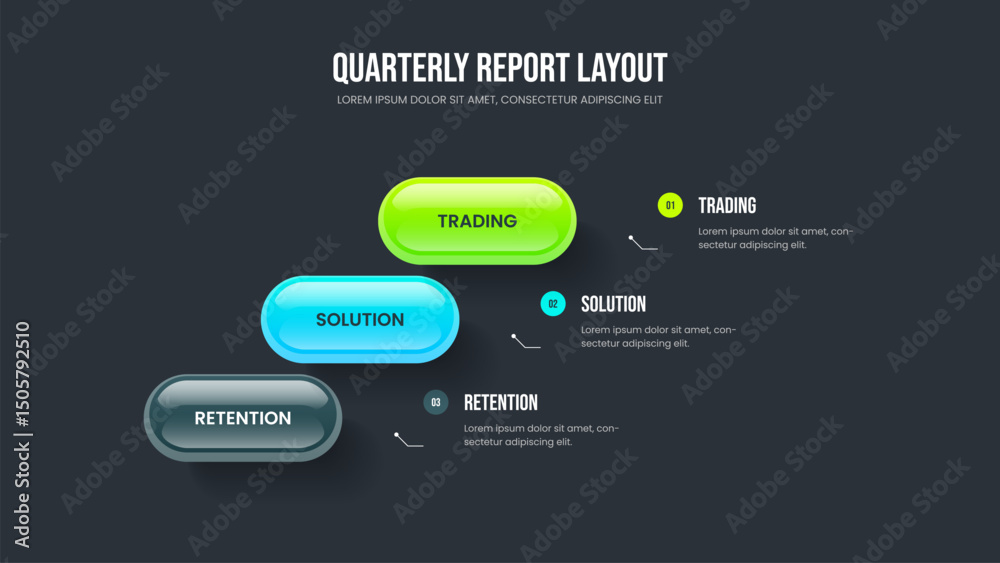 QUARTERLY REPORT LAYOUT
LOREM IPSUM DOLOR SIT AMET, CONSECTETUR ADIPISCING ELIT

TRADING

SOLUTION

RETENTION

01 TRADING
Lorem ipsum dolor sit amet, consectetur adipiscing elit.

02 SOLUTION
Lorem ipsum dolor sit amet, consectetur adipiscing elit.

03 RETENTION
Lorem ipsum dolor sit amet, consectetur adipiscing elit.

Adobe Stock | #1505792510